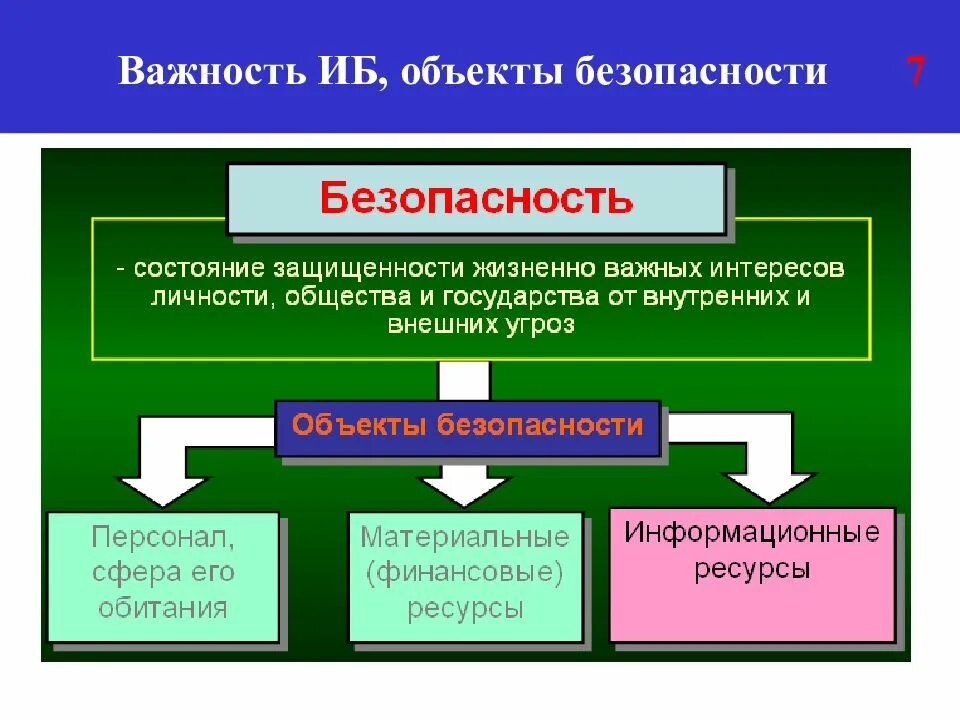 Важность ИБ, объекты безопасности 7

Безопасность

- состояние защищенности жизненно важных интересов личности, общества и государства от внутренних и внешних угроз

Объекты безопасности

Персонал, сфера его обитания

Материальные (финансовые) ресурсы

Информационные ресурсы